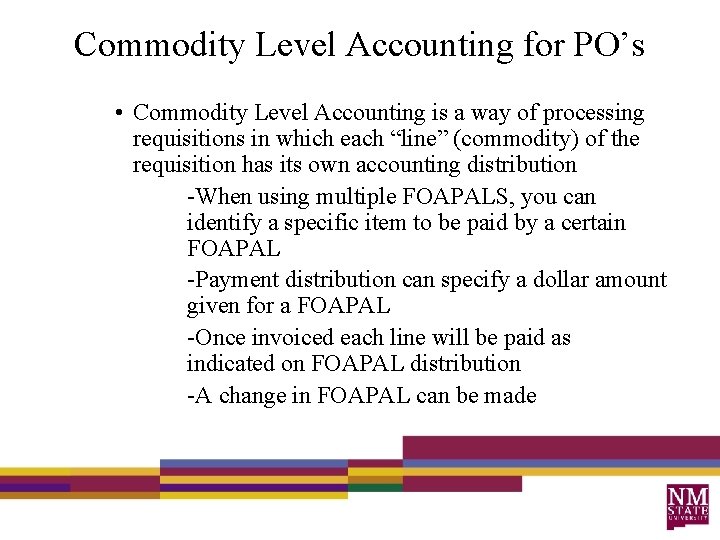 Commodity Level Accounting for PO’s

• Commodity Level Accounting is a way of processing requisitions in which each “line” (commodity) of the requisition has its own accounting distribution

-When using multiple FOAPALS, you can identify a specific item to be paid by a certain FOAPAL

-Payment distribution can specify a dollar amount given for a FOAPAL

-Once invoiced each line will be paid as indicated on FOAPAL distribution

-A change in FOAPAL can be made

NM STATE UNIVERSITY